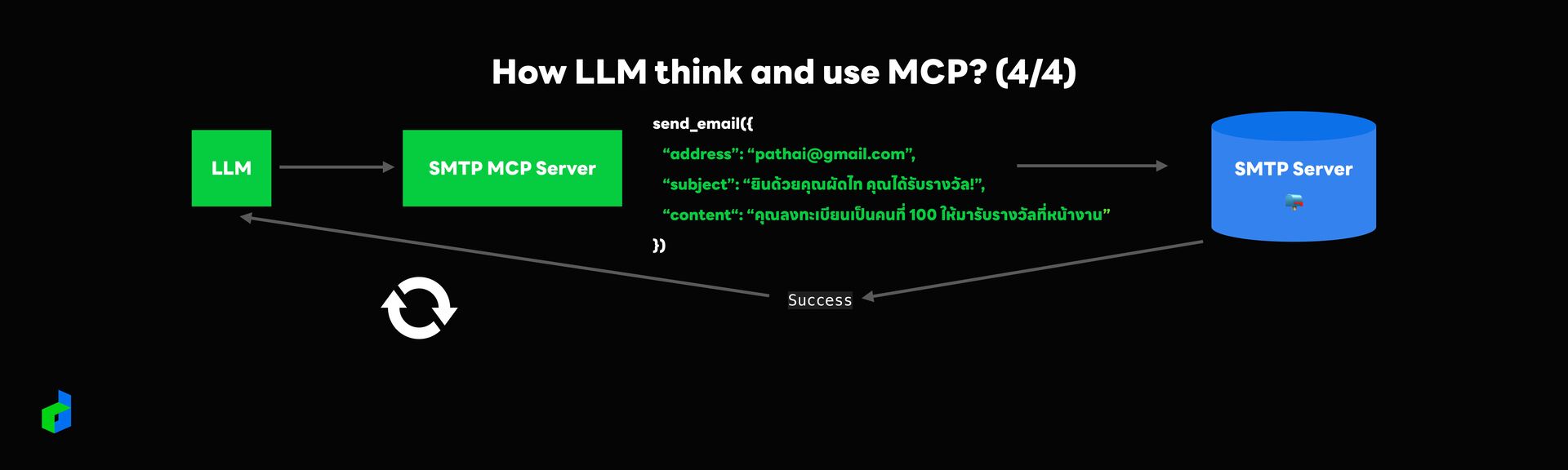 How LLM think and use MCP? (4/4)

LLM

SMTP MCP Server

send_email({
“address”: “pathai@gmail.com”,
“subject”: “ยินด้วยคุณผัดไท คุณได้รับรางวัล!”,
“content“: “คุณลงทะเบียนเป็นคนที่ 100 ให้มารับรางวัลที่หน้างาน”
})

SMTP Server

Success